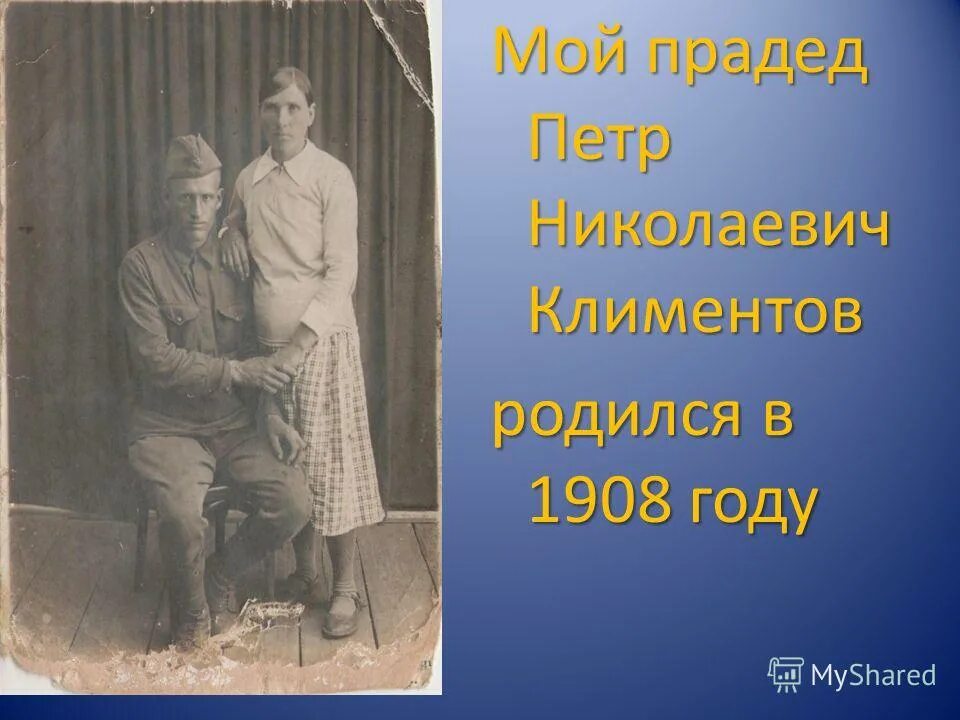 Мой прадед Петр Николаевич Климентов

родился в 1908 году

MyShared